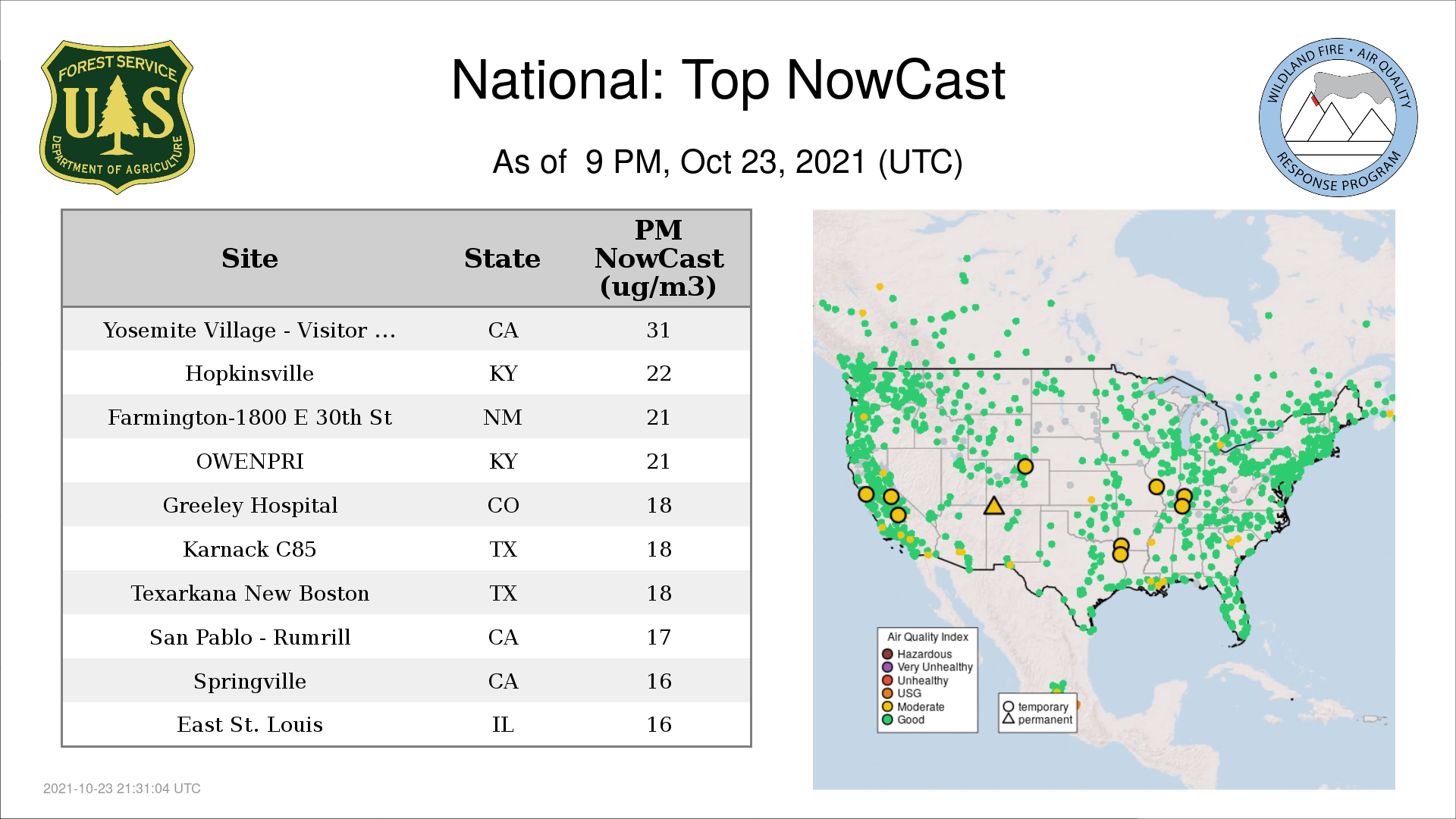 FOREST SERVICE
U S
DEPARTMENT OF AGRICULTURE

National: Top NowCast

As of 9 PM, Oct 23, 2021 (UTC)

WILDLAND FIRE • AIR QUALITY
RESPONSE PROGRAM

| Site | State | PM NowCast (ug/m3) |
|---|---|---|
| Yosemite Village - Visitor ... | CA | 31 |
| Hopkinsville | KY | 22 |
| Farmington-1800 E 30th St | NM | 21 |
| OWENPRI | KY | 21 |
| Greeley Hospital | CO | 18 |
| Karnack C85 | TX | 18 |
| Texarkana New Boston | TX | 18 |
| San Pablo - Rumrill | CA | 17 |
| Springville | CA | 16 |
| East St. Louis | IL | 16 |

Air Quality Index
Hazardous
Very Unhealthy
Unhealthy
USG
Moderate
Good

temporary
permanent

2021-10-23 21:31:04 UTC